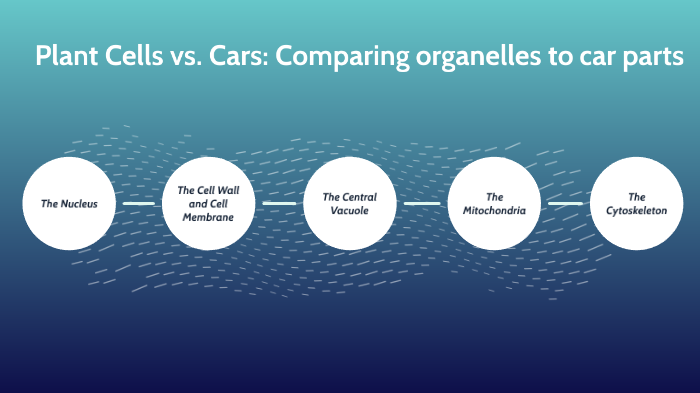 Plant Cells vs. Cars: Comparing organelles to car parts

The Nucleus

The Cell Wall and Cell Membrane

The Central Vacuole

The Mitochondria

The Cytoskeleton